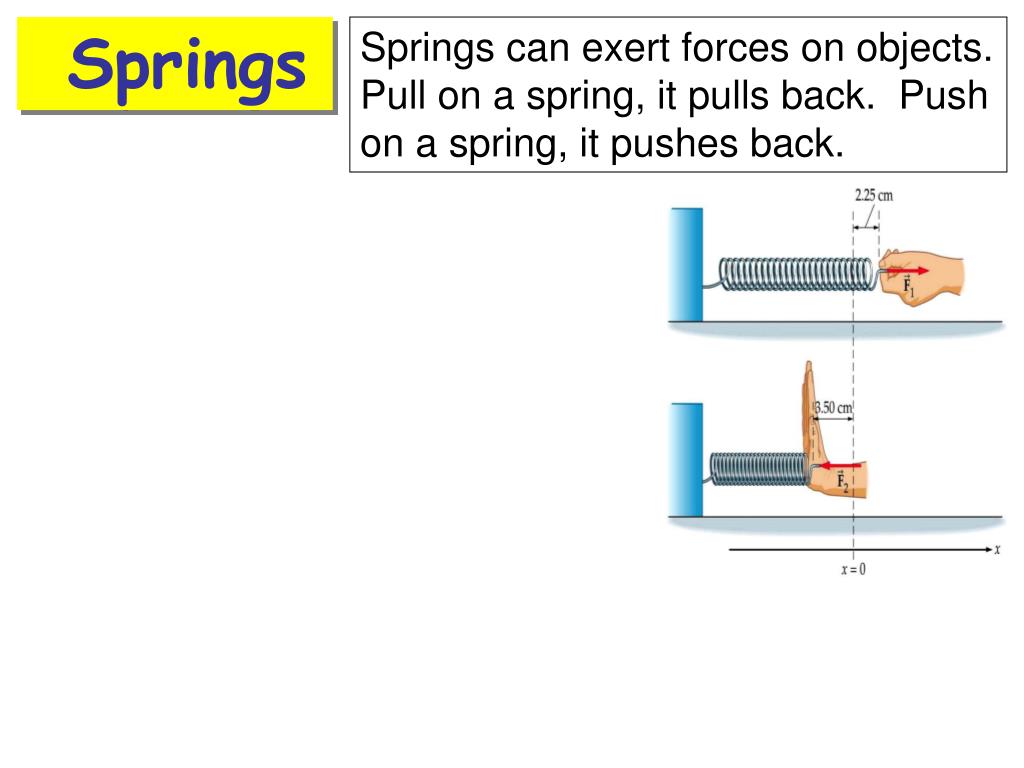 Springs

Springs can exert forces on objects. Pull on a spring, it pulls back. Push on a spring, it pushes back.

2.25 cm

$\vec{F}_1$

3.50 cm

$\vec{F}_2$

$x$

$x = 0$